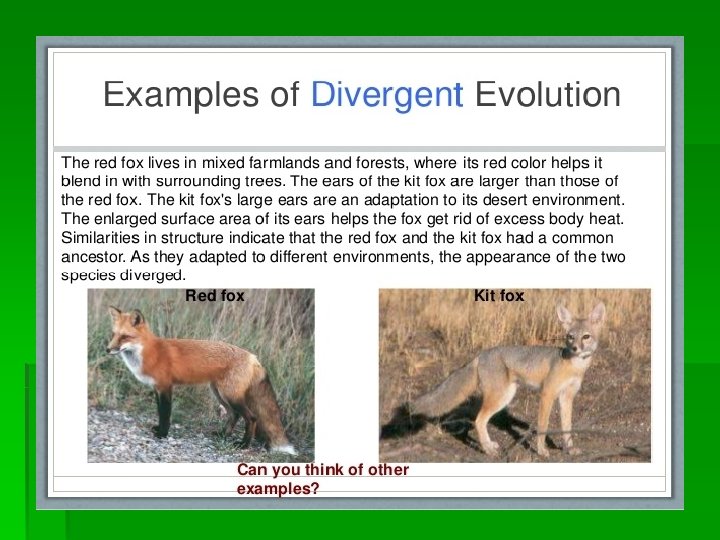 Examples of Divergent Evolution

The red fox lives in mixed farmlands and forests, where its red color helps it blend in with surrounding trees. The ears of the kit fox are larger than those of the red fox. The kit fox's large ears are an adaptation to its desert environment. The enlarged surface area of its ears helps the fox get rid of excess body heat. Similarities in structure indicate that the red fox and the kit fox had a common ancestor. As they adapted to different environments, the appearance of the two species diverged.

Red fox

Kit fox

Can you think of other examples?